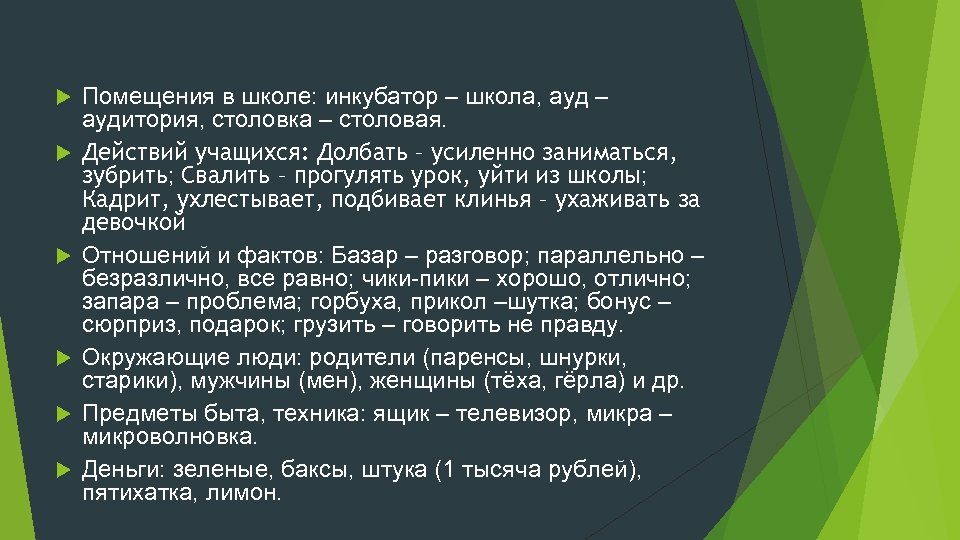 Помещения в школе: инкубатор – школа, ауд – аудитория, столовка – столовая.

Действий учащихся: Долбать - усиленно заниматься, зубрить; Свалить - прогулять урок, уйти из школы; Кадрит, ухлестывает, подбивает клинья - ухаживать за девочкой

Отношений и фактов: Базар – разговор; параллельно – безразлично, все равно; чики-пики – хорошо, отлично; запара – проблема; горбуха, прикол –шутка; бонус – сюрприз, подарок; грузить – говорить не правду.

Окружающие люди: родители (паренсы, шнурки, старики), мужчины (мен), женщины (тёха, гёрла) и др.

Предметы быта, техника: ящик – телевизор, микра – микроволновка.

Деньги: зеленые, баксы, штука (1 тысяча рублей), пятихатка, лимон.